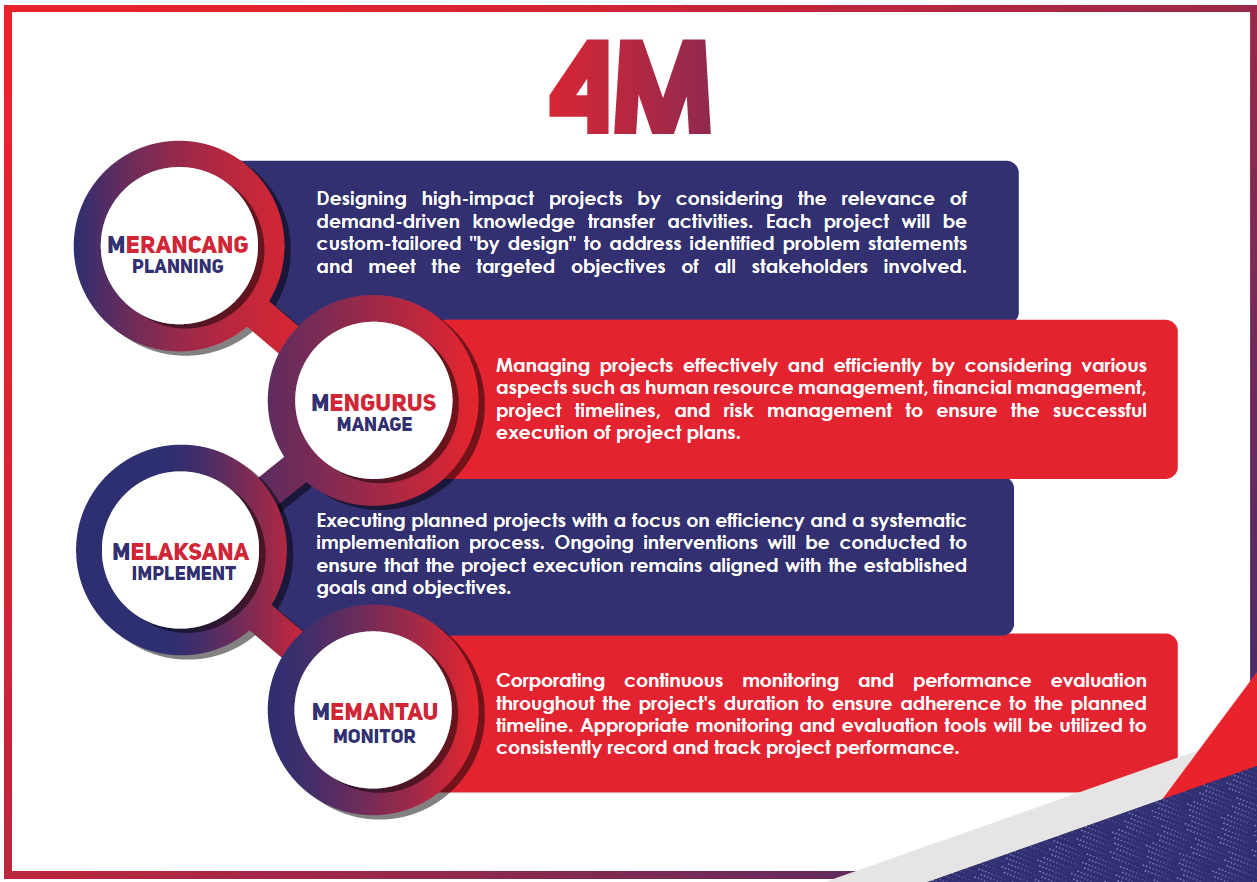 4M

MERANCANG
PLANNING

Designing high-impact projects by considering the relevance of demand-driven knowledge transfer activities. Each project will be custom-tailored "by design" to address identified problem statements and meet the targeted objectives of all stakeholders involved.

MENGURUS
MANAGE

Managing projects effectively and efficiently by considering various aspects such as human resource management, financial management, project timelines, and risk management to ensure the successful execution of project plans.

MELAKSANA
IMPLEMENT

Executing planned projects with a focus on efficiency and a systematic implementation process. Ongoing interventions will be conducted to ensure that the project execution remains aligned with the established goals and objectives.

MEMANTAU
MONITOR

Corporating continuous monitoring and performance evaluation throughout the project's duration to ensure adherence to the planned timeline. Appropriate monitoring and evaluation tools will be utilized to consistently record and track project performance.